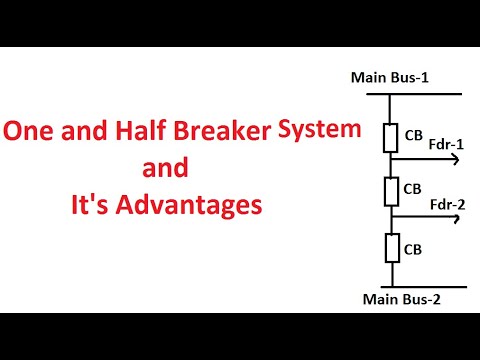 One and Half Breaker System
and
It's Advantages

Main Bus-1
CB
Fdr-1
CB
Fdr-2
CB
Main Bus-2